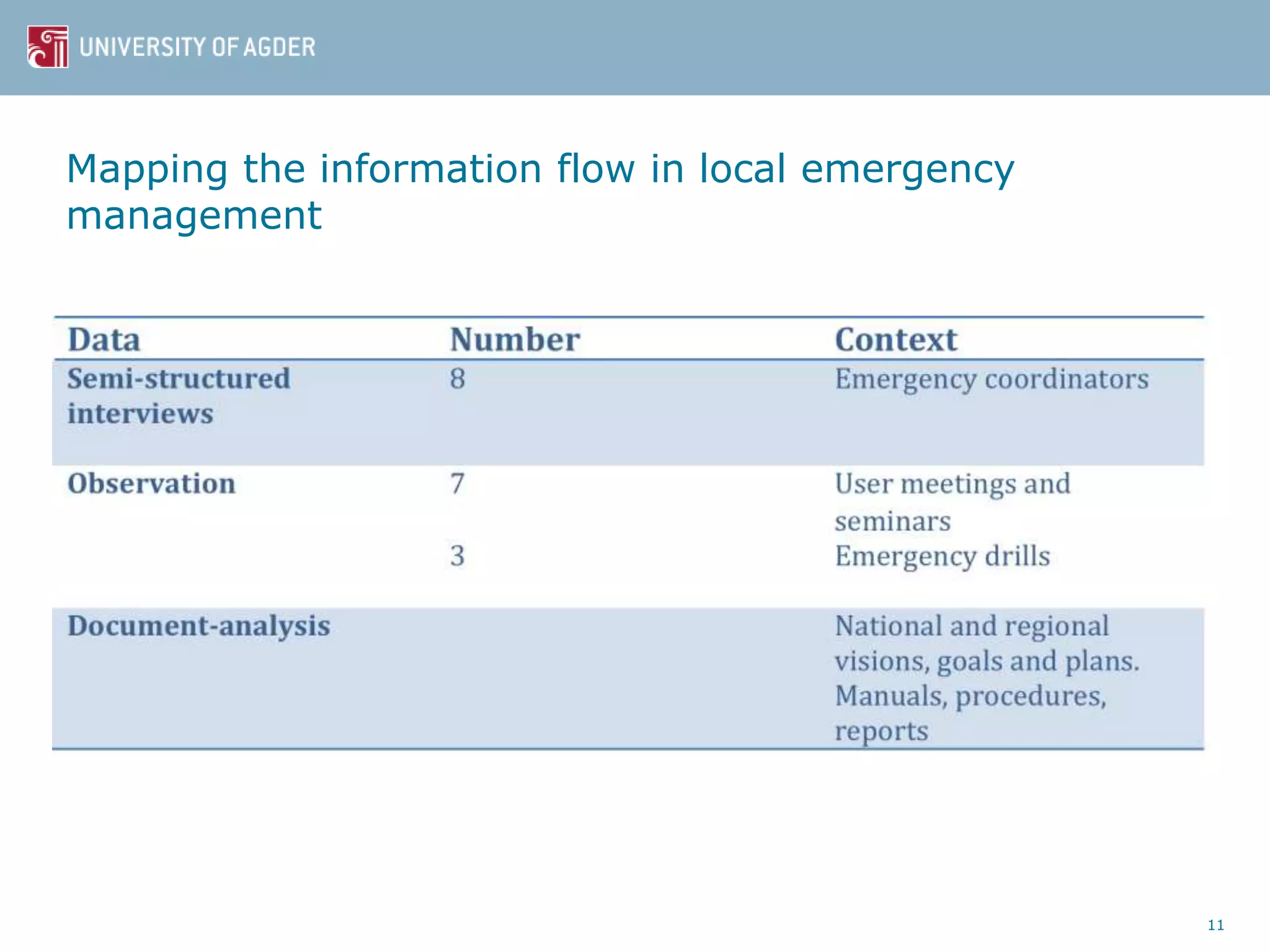 UNIVERSITY OF AGDER

Mapping the information flow in local emergency management

| Data | Number | Context |
|---|---|---|
| Semi-structured interviews | 8 | Emergency coordinators |
| Observation | 7 | User meetings and seminars |
| | 3 | Emergency drills |
| Document-analysis | | National and regional visions, goals and plans. Manuals, procedures, reports |

11